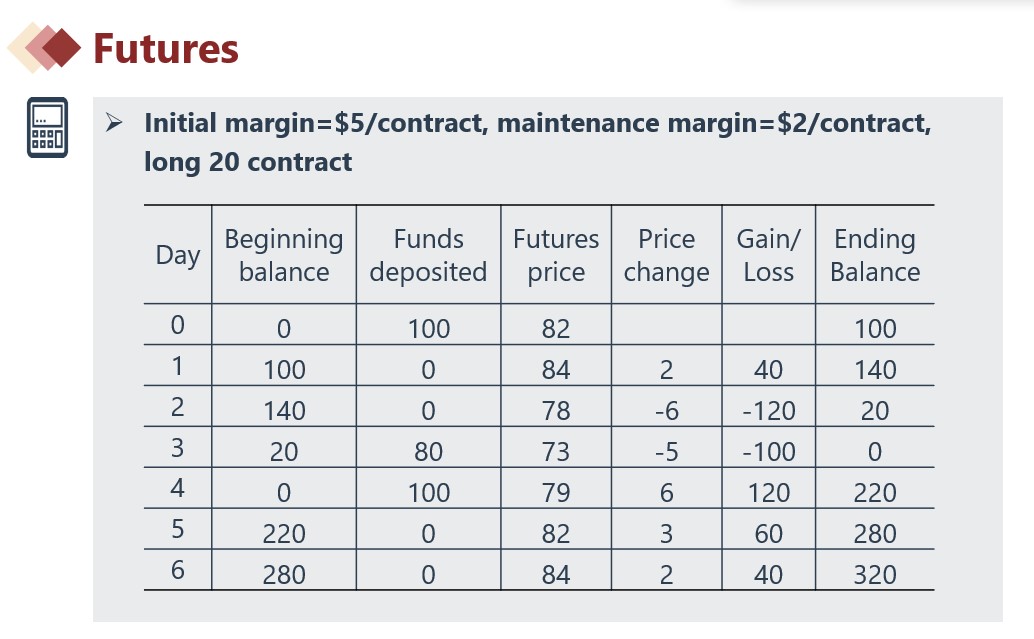 Futures

➢ Initial margin=\$5/contract, maintenance margin=\$2/contract, long 20 contract

| Day | Beginning balance | Funds deposited | Futures price | Price change | Gain/ Loss | Ending Balance |
|---|---|---|---|---|---|---|
| 0 | 0 | 100 | 82 | | | 100 |
| 1 | 100 | 0 | 84 | 2 | 40 | 140 |
| 2 | 140 | 0 | 78 | -6 | -120 | 20 |
| 3 | 20 | 80 | 73 | -5 | -100 | 0 |
| 4 | 0 | 100 | 79 | 6 | 120 | 220 |
| 5 | 220 | 0 | 82 | 3 | 60 | 280 |
| 6 | 280 | 0 | 84 | 2 | 40 | 320 |